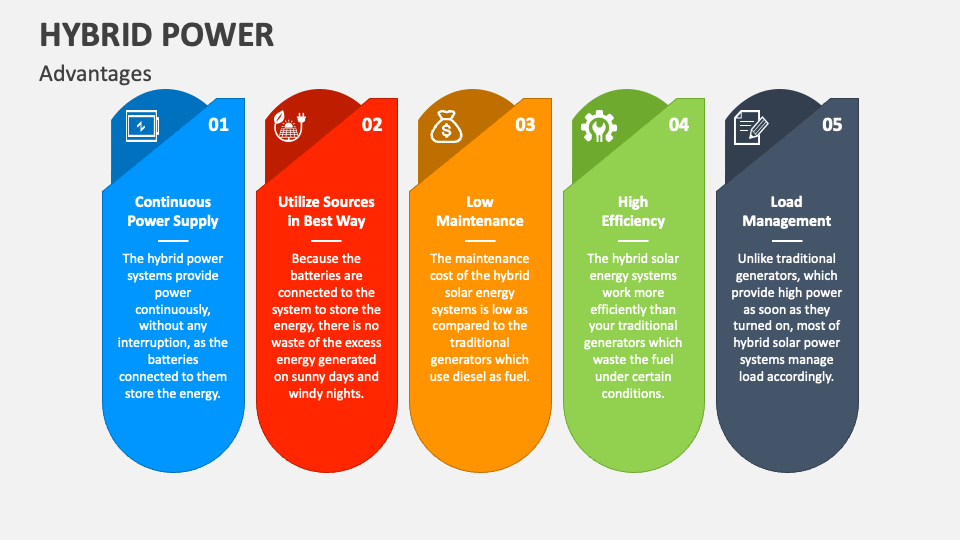 HYBRID POWER

Advantages

01

Continuous Power Supply

The hybrid power systems provide power continuously, without any interruption, as the batteries connected to them store the energy.

02

Utilize Sources in Best Way

Because the batteries are connected to the system to store the energy, there is no waste of the excess energy generated on sunny days and windy nights.

03

Low Maintenance

The maintenance cost of the hybrid solar energy systems is low as compared to the traditional generators which use diesel as fuel.

04

High Efficiency

The hybrid solar energy systems work more efficiently than your traditional generators which waste the fuel under certain conditions.

05

Load Management

Unlike traditional generators, which provide high power as soon as they turned on, most of hybrid solar power systems manage load accordingly.